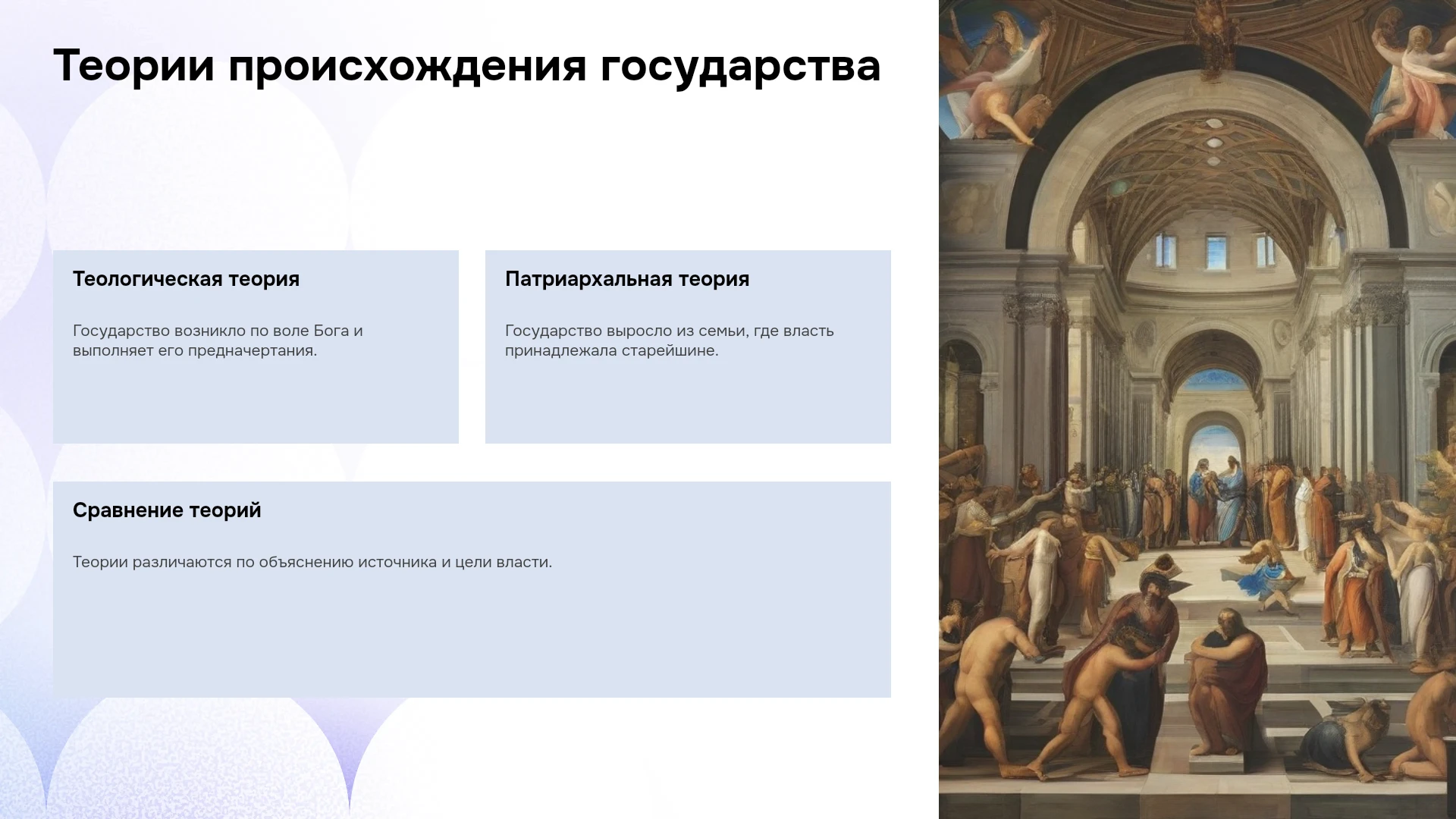 Теории происхождения государства

Теологическая теория

Государство возникло по воле Бога и выполняет его предначертания.

Патриархальная теория

Государство выросло из семьи, где власть принадлежала старейшине.

Сравнение теорий

Теории различаются по объяснению источника и цели власти.